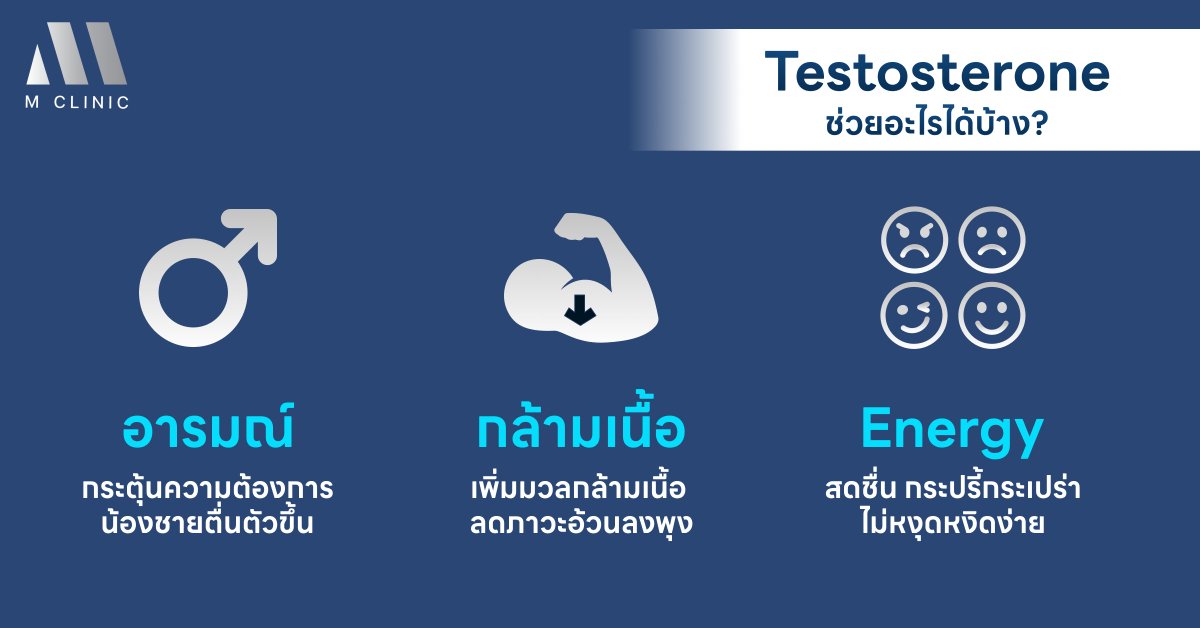 M CLINIC

Testosterone
ช่วยอะไรได้บ้าง?

อารมณ์
กระตุ้นความต้องการ
น้องชายตื่นตัวขึ้น

กล้ามเนื้อ
เพิ่มมวลกล้ามเนื้อ
ลดภาวะอ้วนลงพุง

Energy
สดชื่น กระปรี้กระเปร่า
ไม่หงุดหงิดง่าย